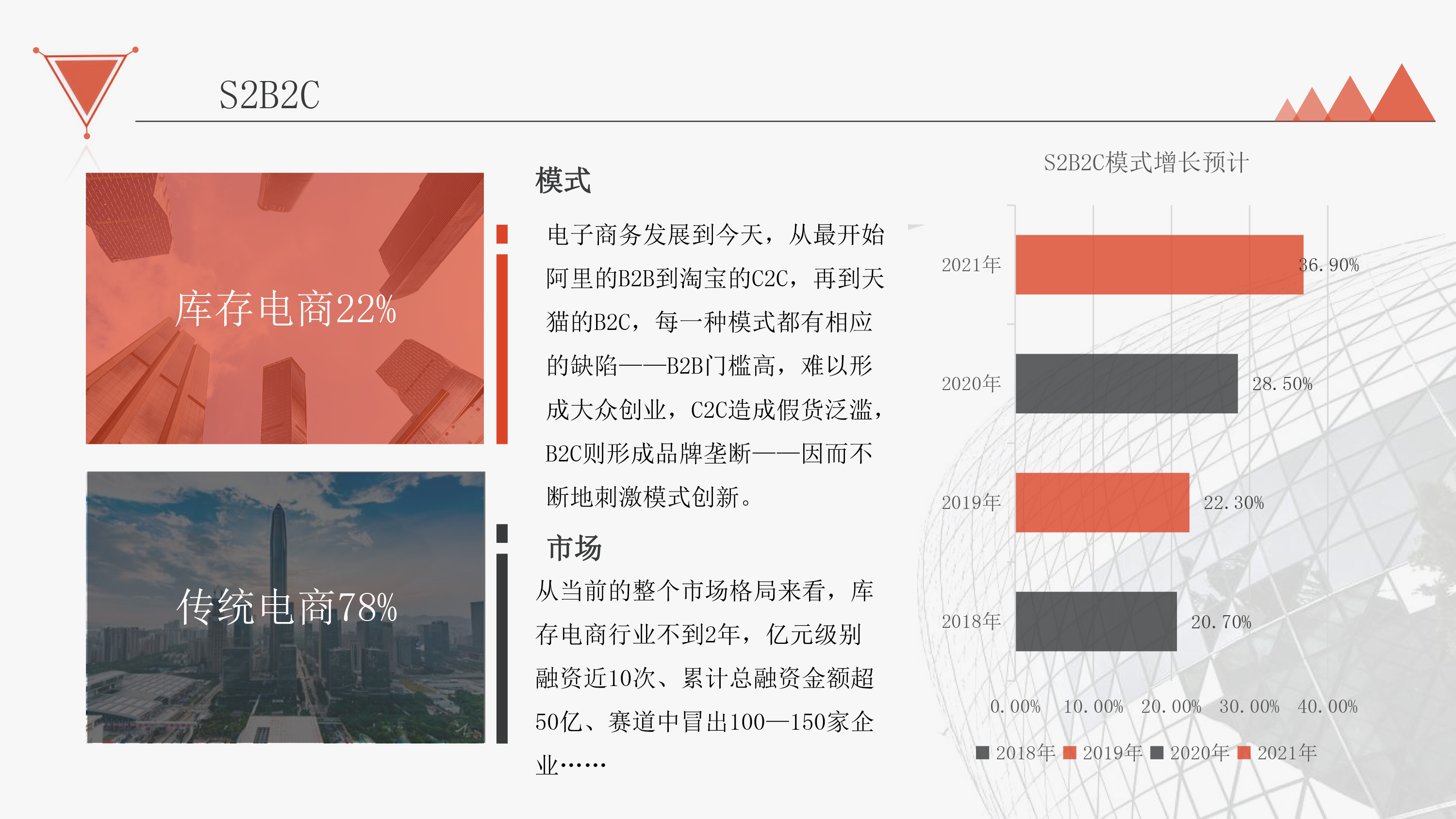 S2B2C

库存电商22%

传统电商78%

模式

电子商务发展到今天，从最开始阿里的B2B到淘宝的C2C，再到天猫的B2C，每一种模式都有相应的缺陷——B2B门槛高，难以形成大众创业，C2C造成假货泛滥，B2C则形成品牌垄断——因而不断地刺激模式创新。

市场

从当前的整个市场格局来看，库存电商行业不到2年，亿元级别融资近10次、累计总融资金额超50亿、赛道中冒出100—150家企业……

S2B2C模式增长预计

2021年 36.90%
2020年 28.50%
2019年 22.30%
2018年 20.70%

0.00% 10.00% 20.00% 30.00% 40.00%

2018年 2019年 2020年 2021年